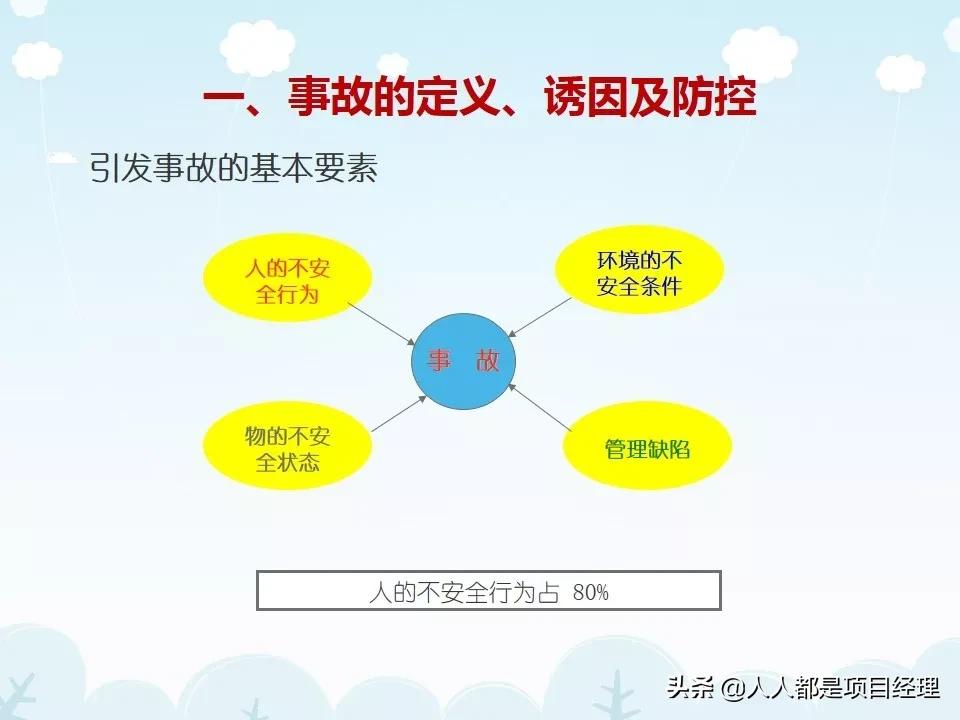 一、事故的定义、诱因及防控

引发事故的基本要素

人的不安全行为

环境的不安全条件

事 故

物的不安全状态

管理缺陷

人的不安全行为占 80%

头条 @人人都是项目经理